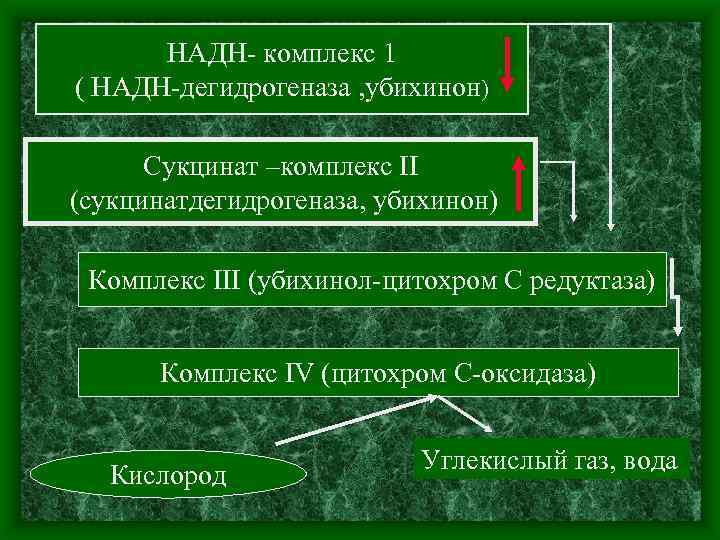 НАДН- комплекс 1
( НАДН-дегидрогеназа ,убихинон)

Сукцинат –комплекс II
(сукцинатдегидрогеназа, убихинон)

Комплекс III (убихинол-цитохром С редуктаза)

Комплекс IV (цитохром С-оксидаза)

Кислород

Углекислый газ, вода